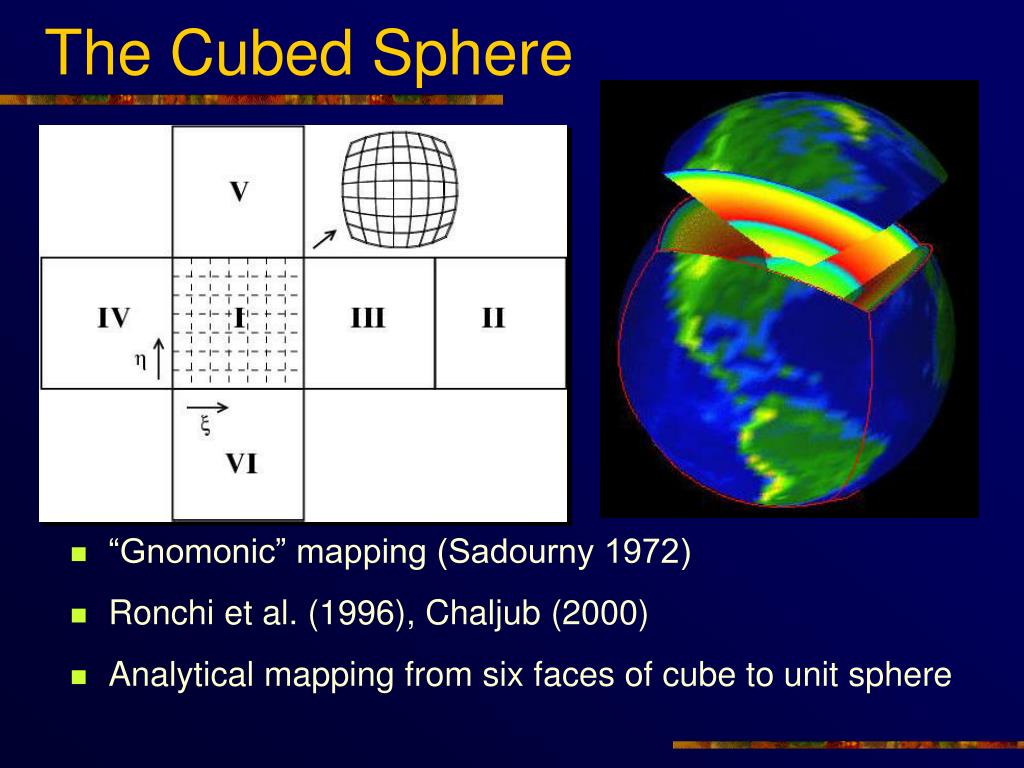 The Cubed Sphere

V

IV

I

III

II

$\eta$

$\xi$

VI

“Gnomonic” mapping (Sadourny 1972)

Ronchi et al. (1996), Chaljub (2000)

Analytical mapping from six faces of cube to unit sphere